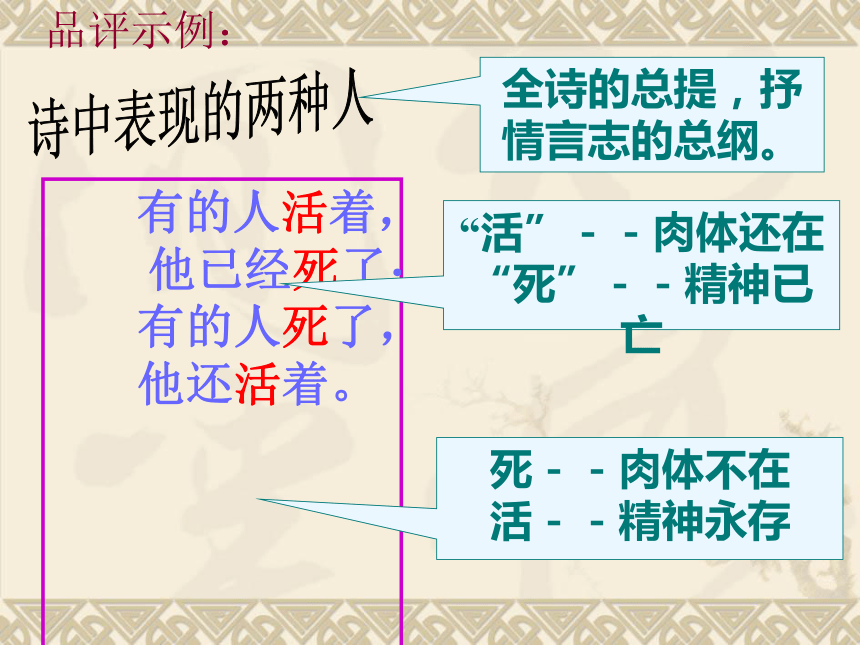 品评示例：

诗中表现的两种人

全诗的总提，抒情言志的总纲。

有的人活着，
他已经死了；
有的人死了，
他还活着。

“活”－－肉体还在
“死”－－精神已亡

死－－肉体不在
活－－精神永存